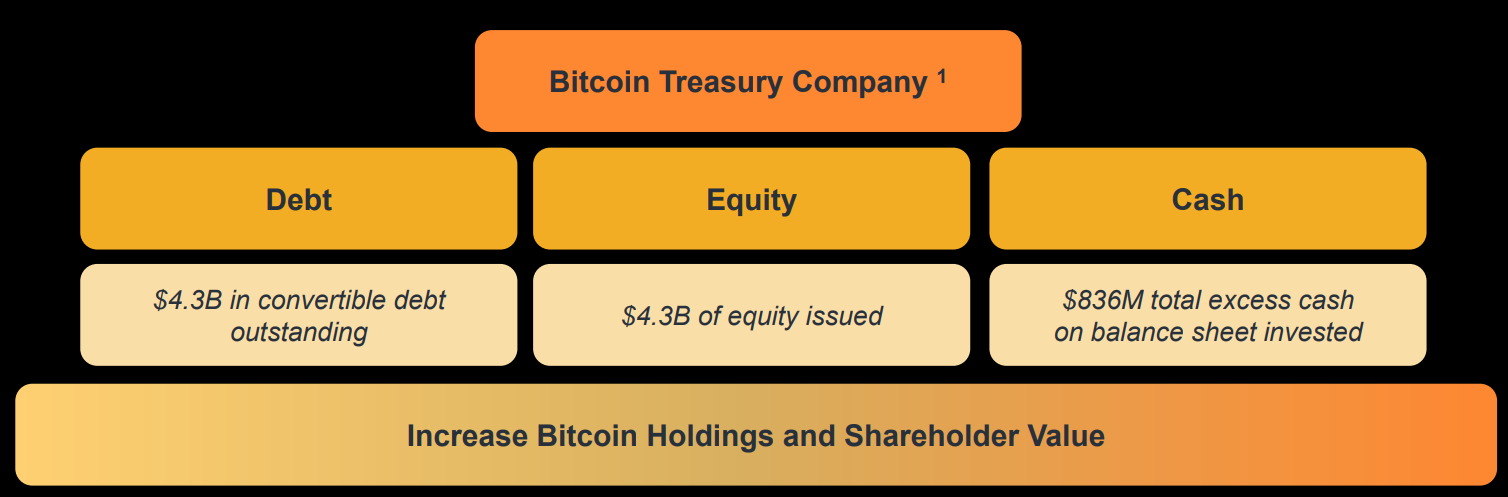 Bitcoin Treasury Company $^1$

Debt

Equity

Cash

$4.3B in convertible debt outstanding

$4.3B of equity issued

$836M total excess cash on balance sheet invested

Increase Bitcoin Holdings and Shareholder Value